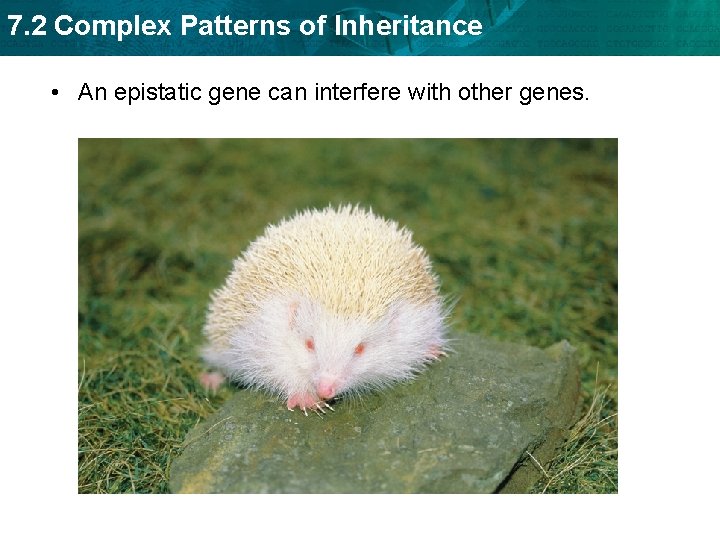 7.2 Complex Patterns of Inheritance

• An epistatic gene can interfere with other genes.